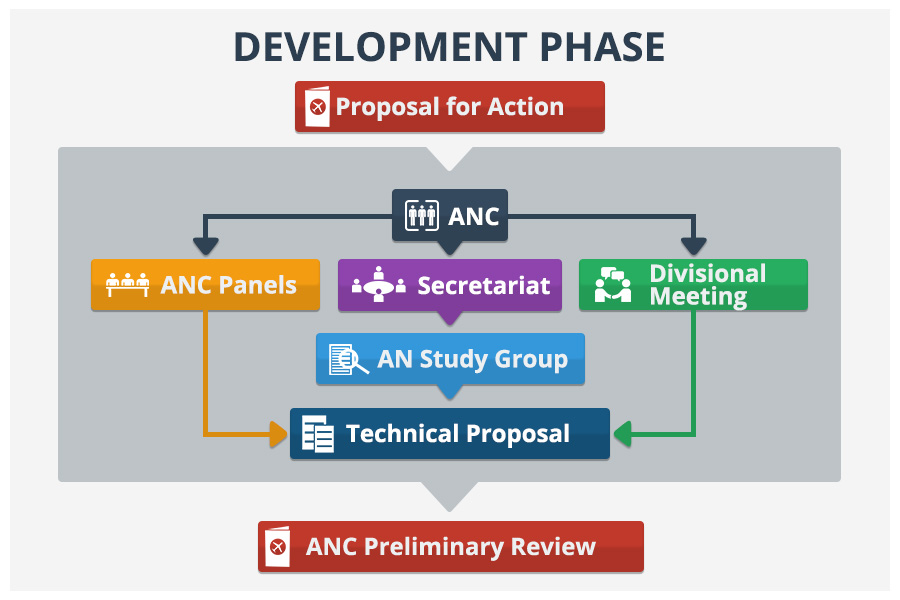 DEVELOPMENT PHASE

Proposal for Action

ANC

ANC Panels

Secretariat

Divisional Meeting

AN Study Group

Technical Proposal

ANC Preliminary Review